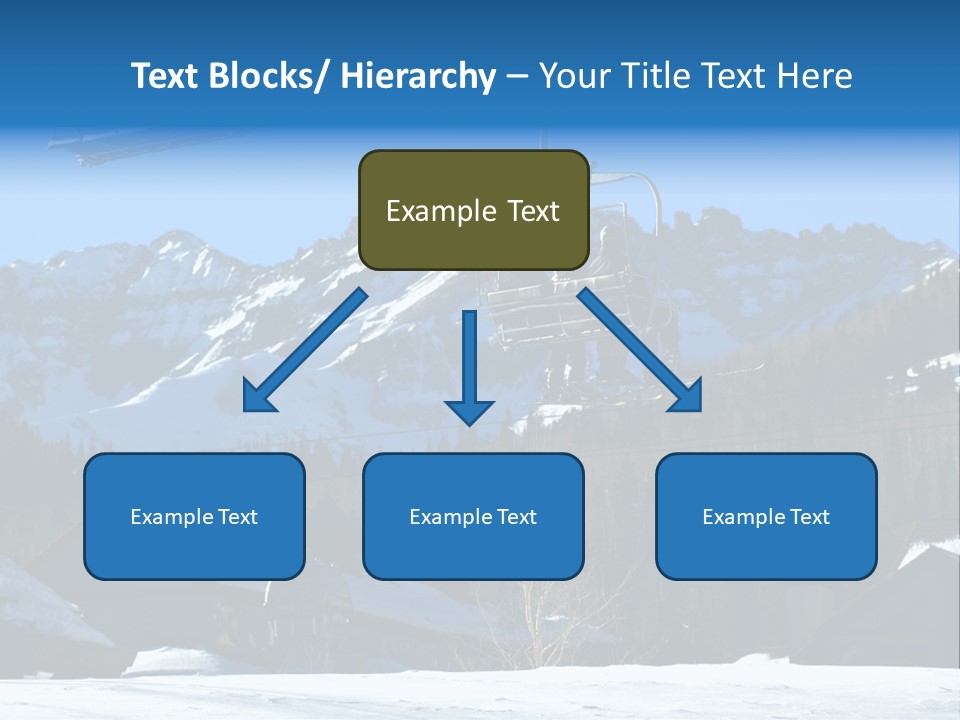 Text Blocks/ Hierarchy – Your Title Text Here

Example Text

Example Text

Example Text

Example Text